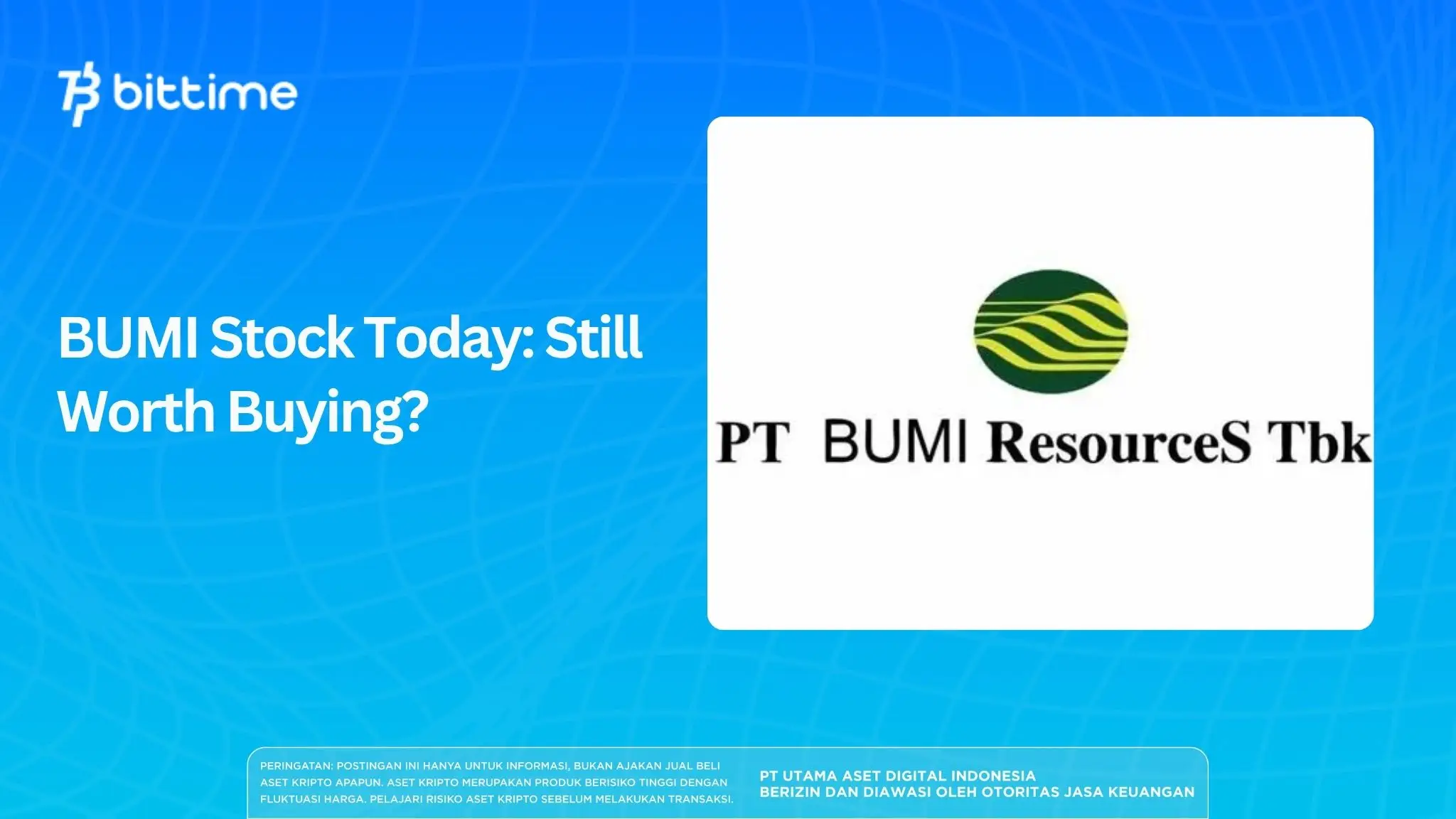 bittime

BUMI Stock Today: Still Worth Buying?

PT BUMI ResourceS Tbk

PERINGATAN: POSTINGAN INI HANYA UNTUK INFORMASI, BUKAN AJAKAN JUAL BELI ASET KRIPTO APAPUN. ASET KRIPTO MERUPAKAN PRODUK BERISIKO TINGGI DENGAN FLUKTUASI HARGA. PELAJARI RISIKO ASET KRIPTO SEBELUM MELAKUKAN TRANSAKSI.

PT UTAMA ASET DIGITAL INDONESIA
BERIZIN DAN DIAWASI OLEH OTORITAS JASA KEUANGAN